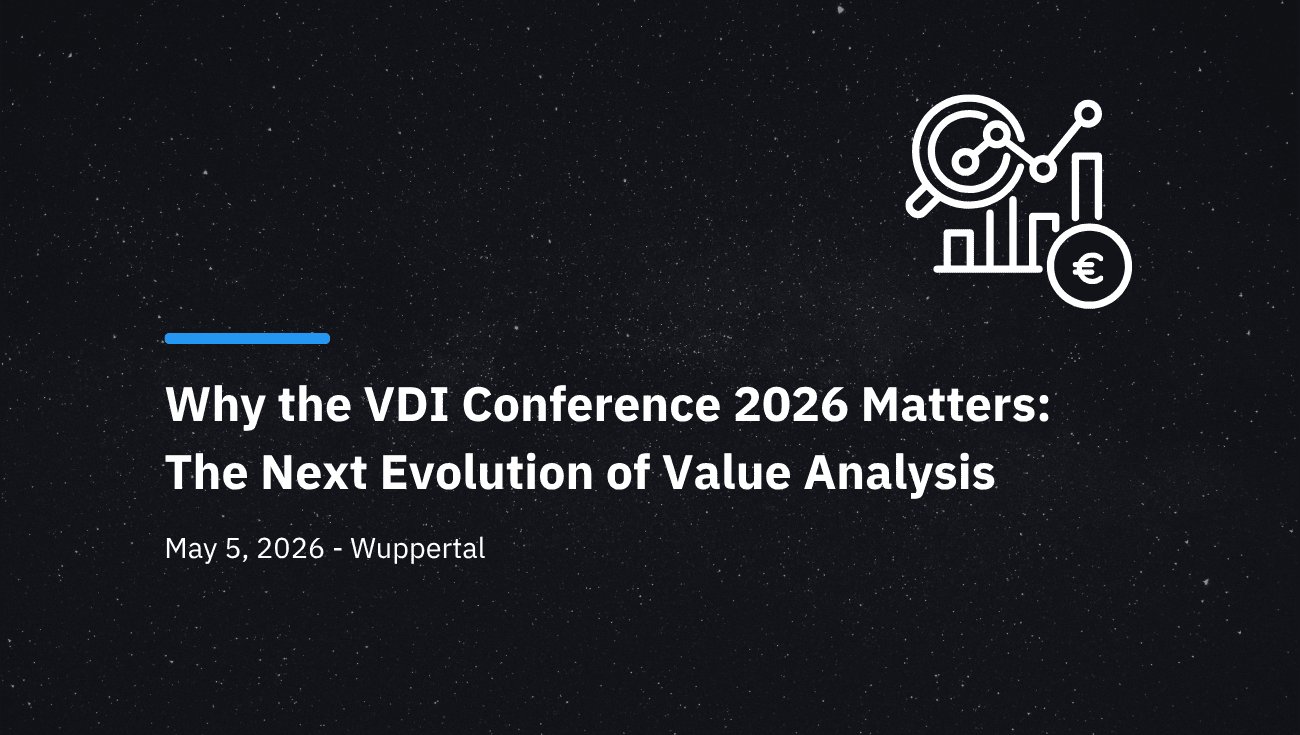 €

Why the VDI Conference 2026 Matters: The Next Evolution of Value Analysis

May 5, 2026 - Wuppertal